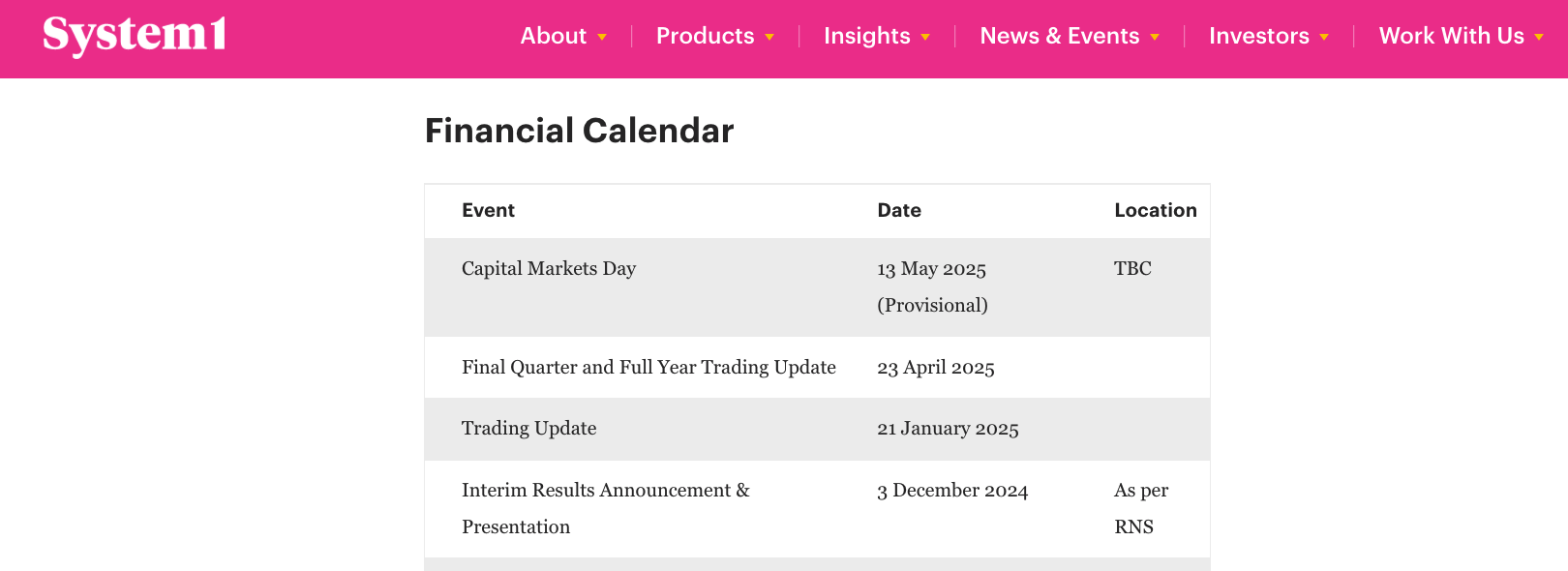 System1

About | Products | Insights | News & Events | Investors | Work With Us

Financial Calendar

| Event | Date | Location |
|---|---|---|
| Capital Markets Day | 13 May 2025 (Provisional) | TBC |
| Final Quarter and Full Year Trading Update | 23 April 2025 | |
| Trading Update | 21 January 2025 | |
| Interim Results Announcement & Presentation | 3 December 2024 | As per RNS |